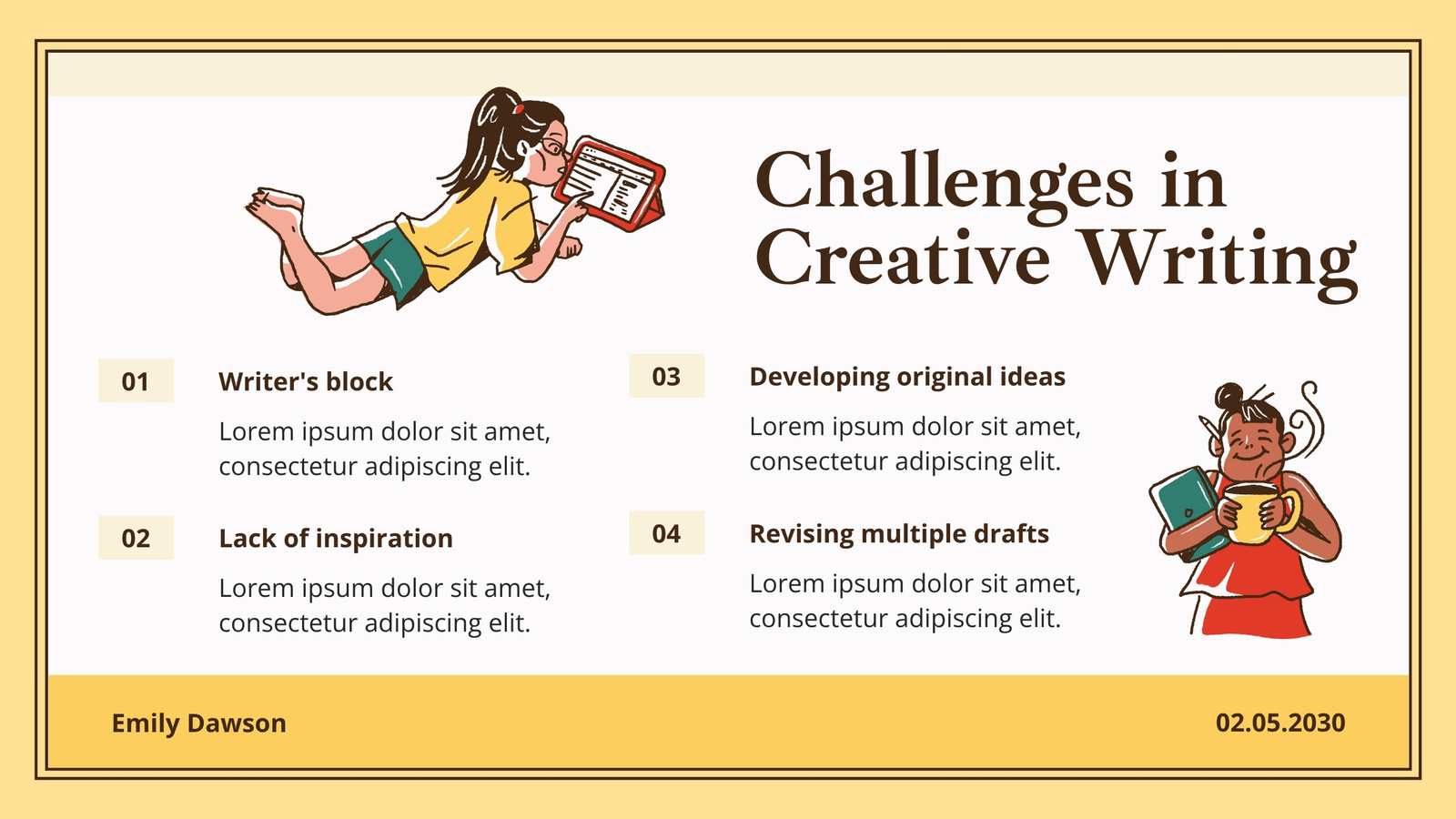 Challenges in Creative Writing

01

Writer's block

Lorem ipsum dolor sit amet, consectetur adipiscing elit.

02

Lack of inspiration

Lorem ipsum dolor sit amet, consectetur adipiscing elit.

03

Developing original ideas

Lorem ipsum dolor sit amet, consectetur adipiscing elit.

04

Revising multiple drafts

Lorem ipsum dolor sit amet, consectetur adipiscing elit.

Emily Dawson

02.05.2030